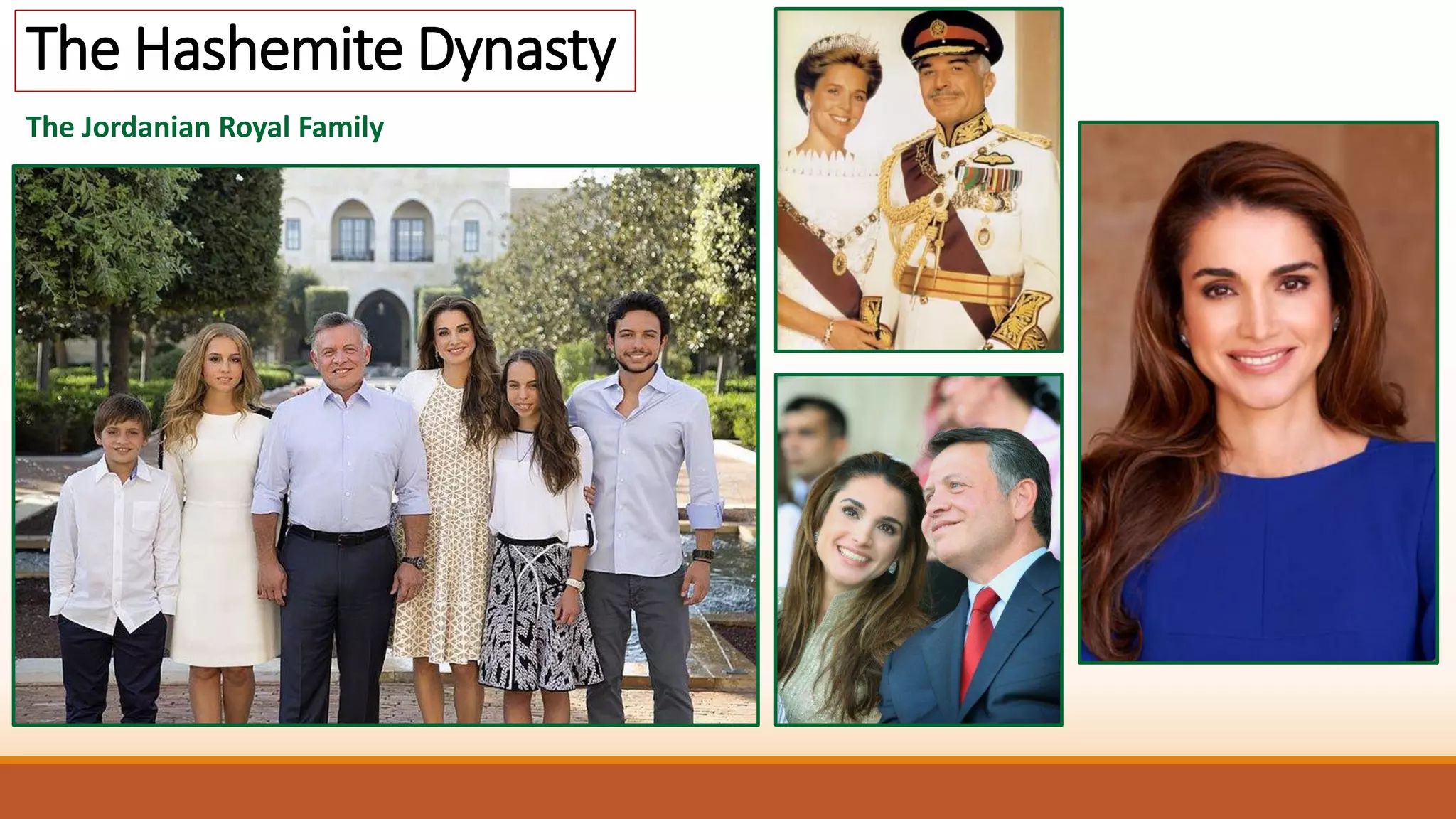 The Hashemite Dynasty

The Jordanian Royal Family